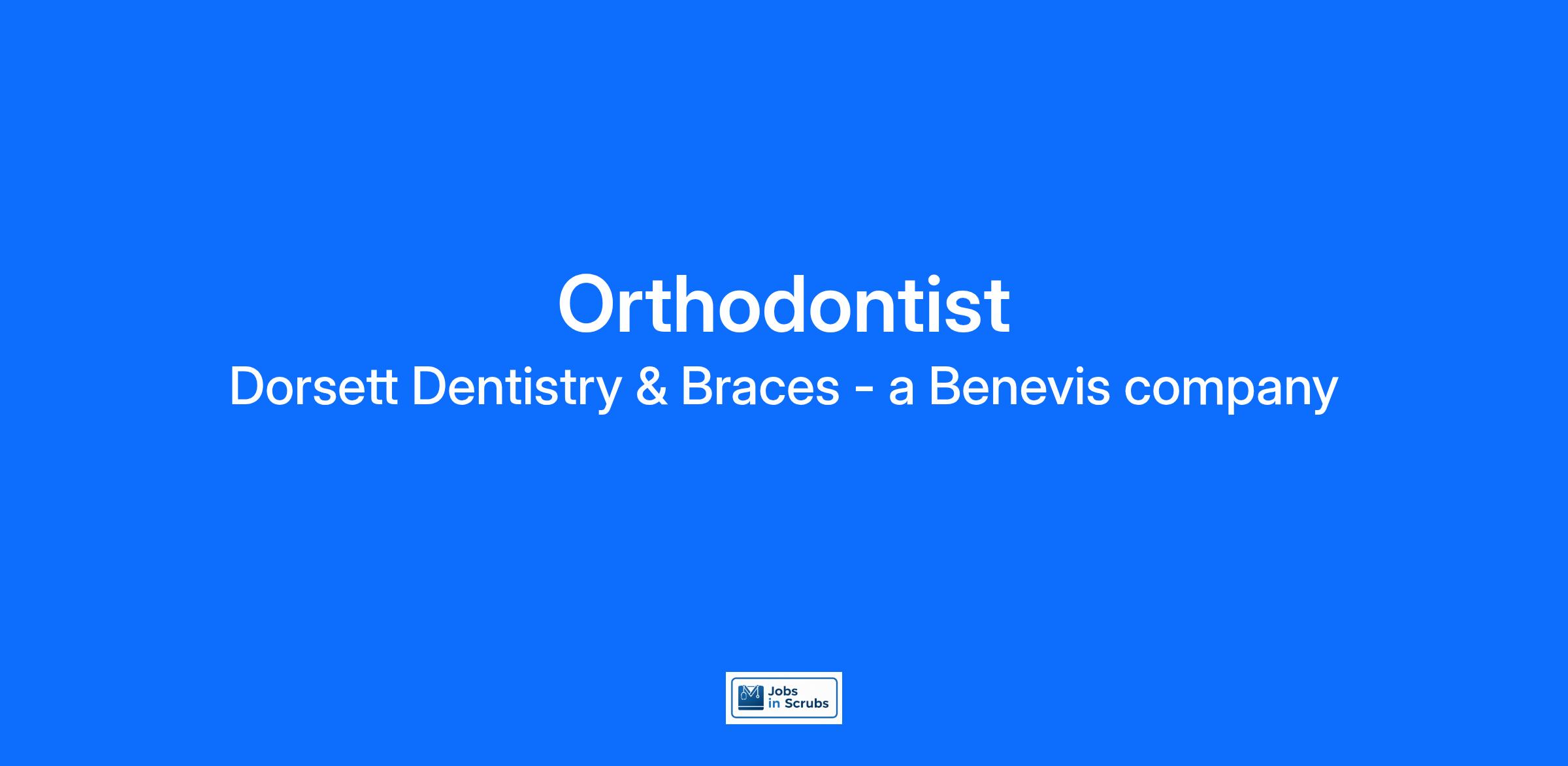 Orthodontist
Dorsett Dentistry & Braces - a Benevis company

Jobs in Scrubs